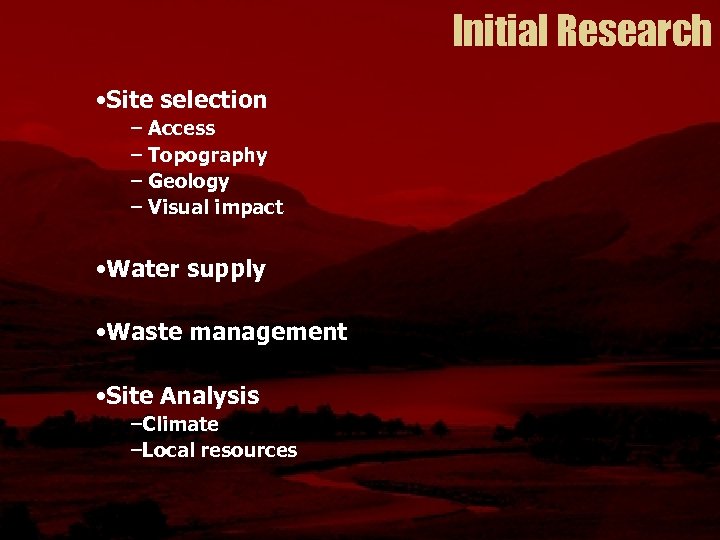 Initial Research

•Site selection
– Access
– Topography
– Geology
– Visual impact

•Water supply

•Waste management

•Site Analysis
–Climate
–Local resources